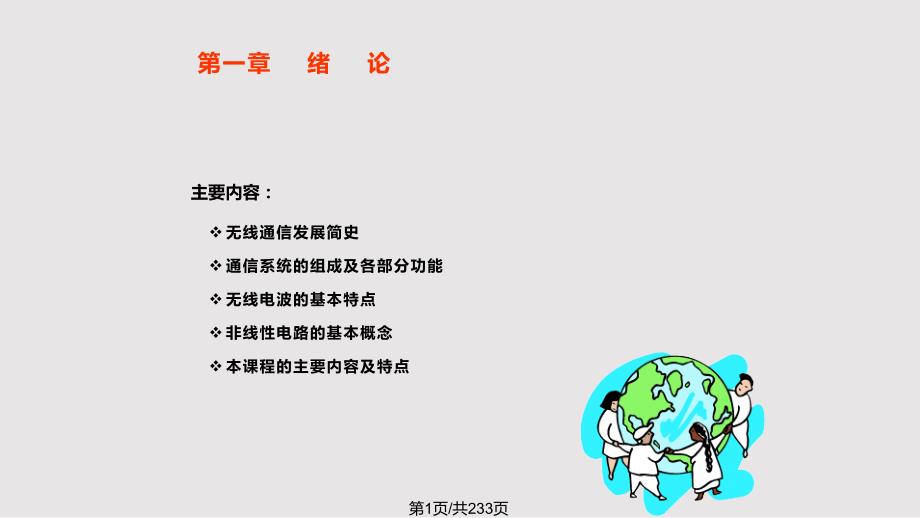 第一章　绪　论

主要内容：

❖ 无线通信发展简史

❖ 通信系统的组成及各部分功能

❖ 无线电波的基本特点

❖ 非线性电路的基本概念

❖ 本课程的主要内容及特点

第1页/共233页